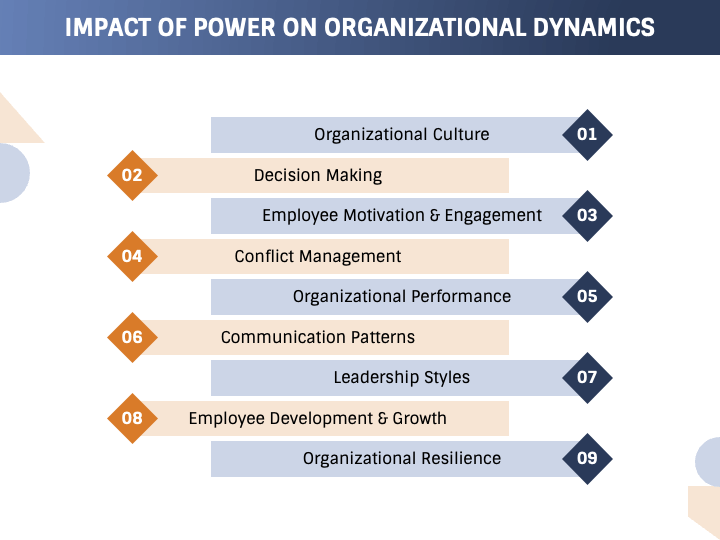 IMPACT OF POWER ON ORGANIZATIONAL DYNAMICS

Organizational Culture 01

02 Decision Making

Employee Motivation & Engagement 03

04 Conflict Management

Organizational Performance 05

06 Communication Patterns

Leadership Styles 07

08 Employee Development & Growth

Organizational Resilience 09